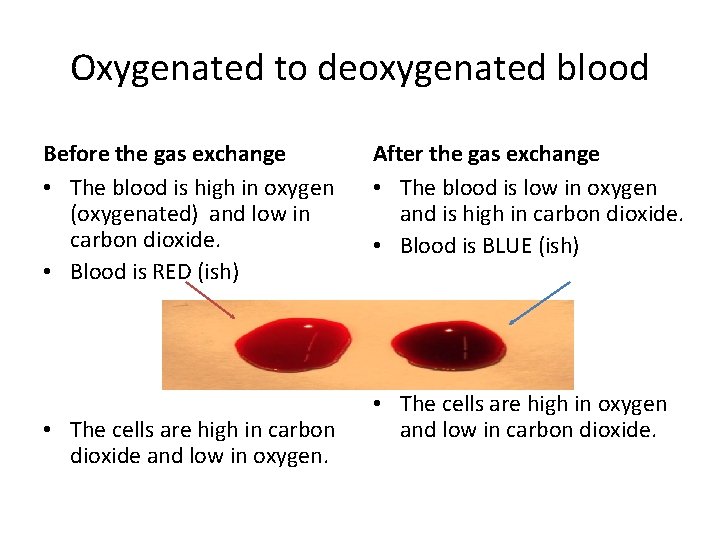 Oxygenated to deoxygenated blood

Before the gas exchange

• The blood is high in oxygen (oxygenated) and low in carbon dioxide.
• Blood is RED (ish)

• The cells are high in carbon dioxide and low in oxygen.

After the gas exchange

• The blood is low in oxygen and is high in carbon dioxide.
• Blood is BLUE (ish)

• The cells are high in oxygen and low in carbon dioxide.